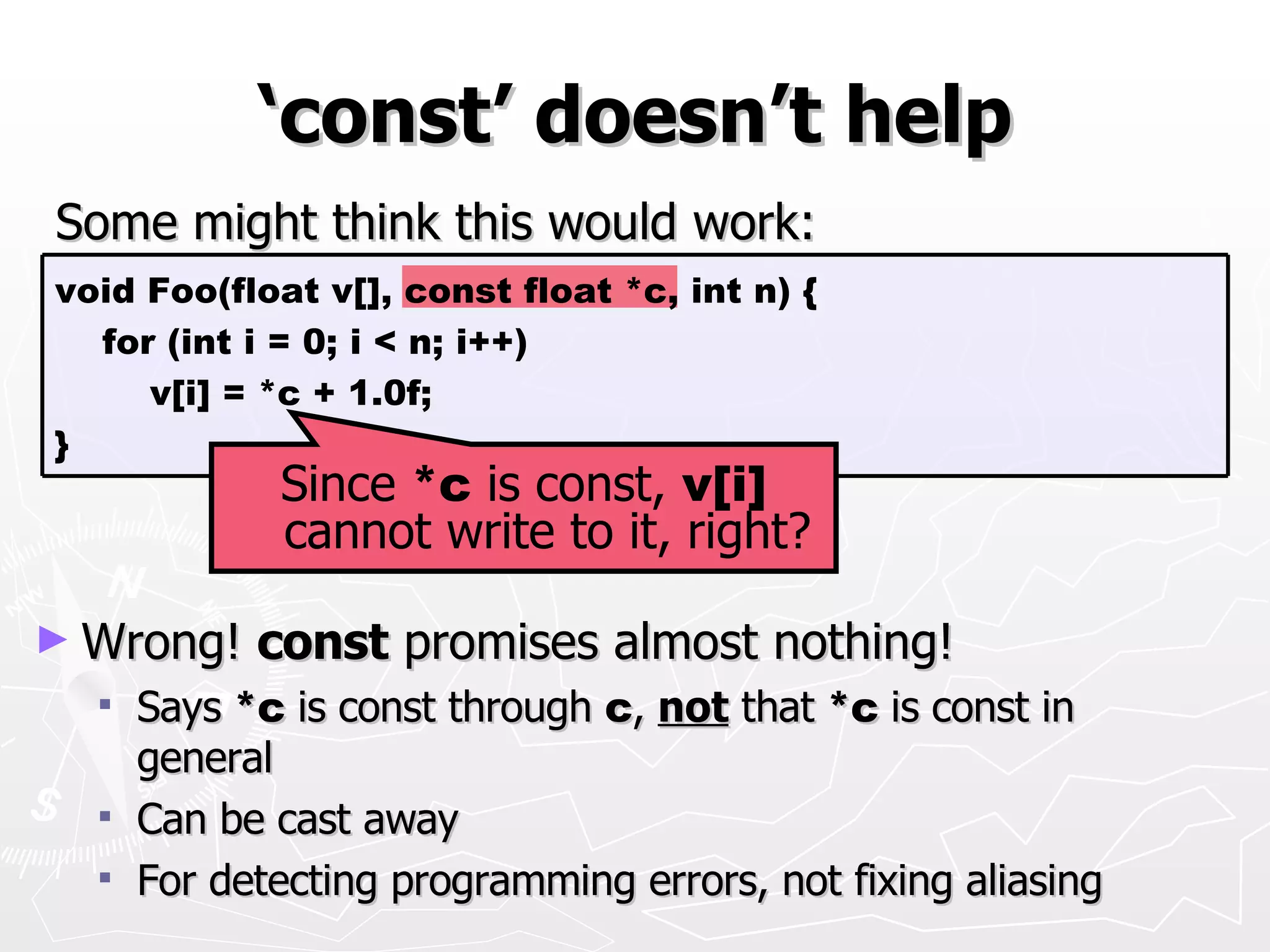 ‘const’ doesn’t help

Some might think this would work:

void Foo(float v[], const float *c, int n) {
    for (int i = 0; i < n; i++)
        v[i] = *c + 1.0f;
}

Since *c is const, v[i] cannot write to it, right?

► Wrong! const promises almost nothing!
▪ Says *c is const through c, not that *c is const in general
▪ Can be cast away
▪ For detecting programming errors, not fixing aliasing